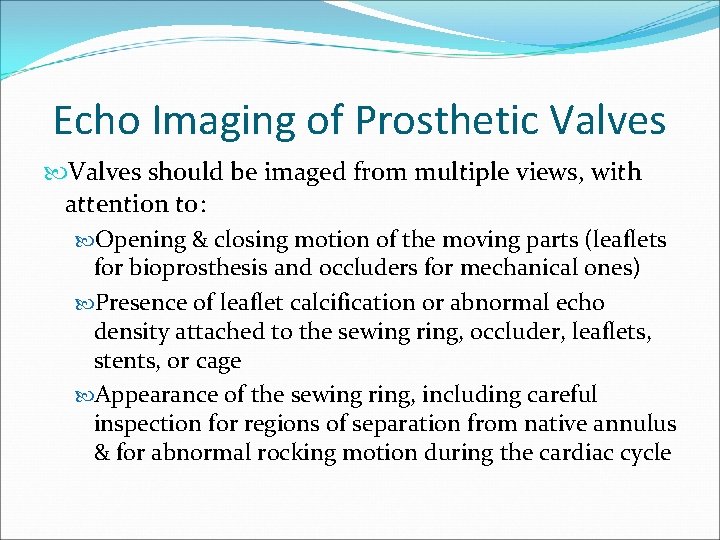 Echo Imaging of Prosthetic Valves

Valves should be imaged from multiple views, with attention to:

Opening & closing motion of the moving parts (leaflets for bioprosthesis and occluders for mechanical ones)

Presence of leaflet calcification or abnormal echo density attached to the sewing ring, occluder, leaflets, stents, or cage

Appearance of the sewing ring, including careful inspection for regions of separation from native annulus & for abnormal rocking motion during the cardiac cycle